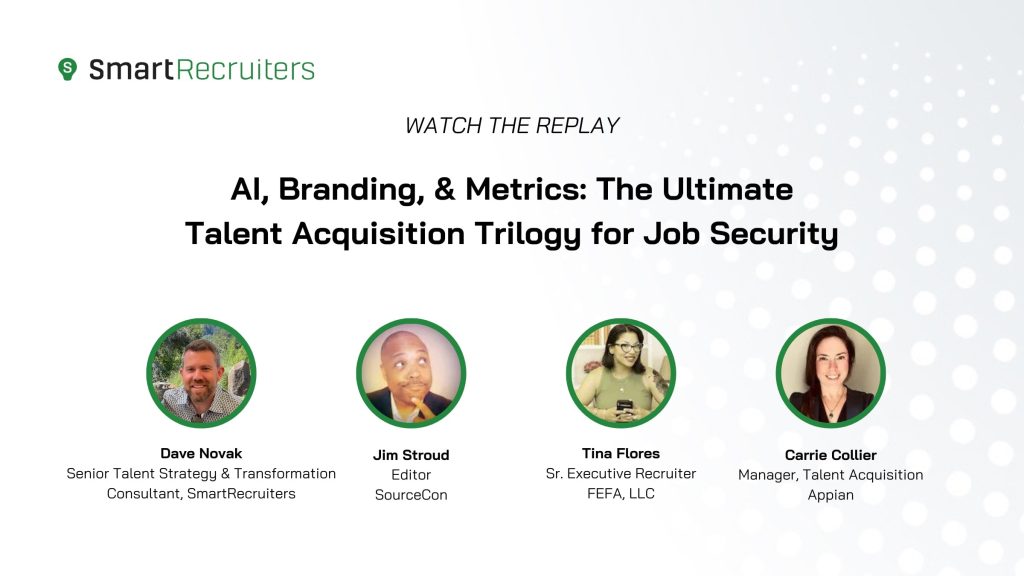 SmartRecruiters

WATCH THE REPLAY

AI, Branding, & Metrics: The Ultimate Talent Acquisition Trilogy for Job Security

Dave Novak
Senior Talent Strategy & Transformation Consultant, SmartRecruiters

Jim Stroud
Editor
SourceCon

Tina Flores
Sr. Executive Recruiter
FEFA, LLC

Carrie Collier
Manager, Talent Acquisition
Appian